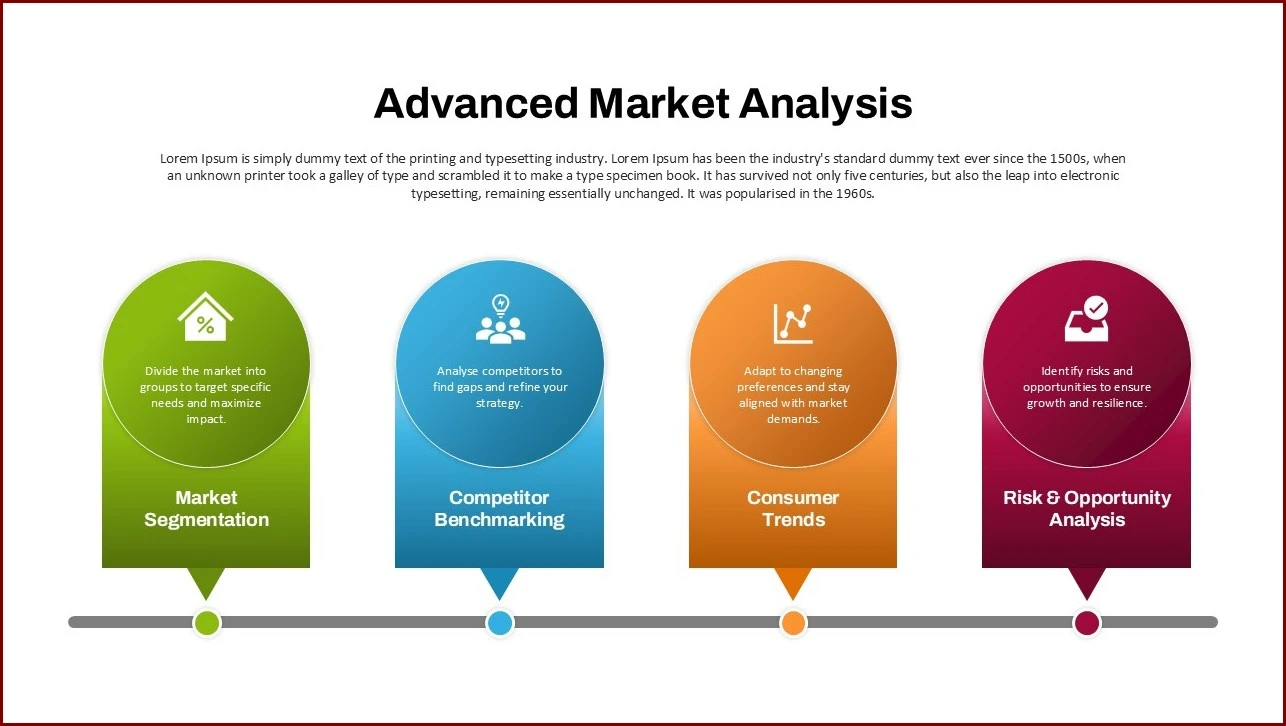 Advanced Market Analysis

Lorem Ipsum is simply dummy text of the printing and typesetting industry. Lorem Ipsum has been the industry's standard dummy text ever since the 1500s, when an unknown printer took a galley of type and scrambled it to make a type specimen book. It has survived not only five centuries, but also the leap into electronic typesetting, remaining essentially unchanged. It was popularised in the 1960s.

Divide the market into groups to target specific needs and maximize impact.

Market Segmentation

Analyse competitors to find gaps and refine your strategy.

Competitor Benchmarking

Adapt to changing preferences and stay aligned with market demands.

Consumer Trends

Identify risks and opportunities to ensure growth and resilience.

Risk & Opportunity Analysis